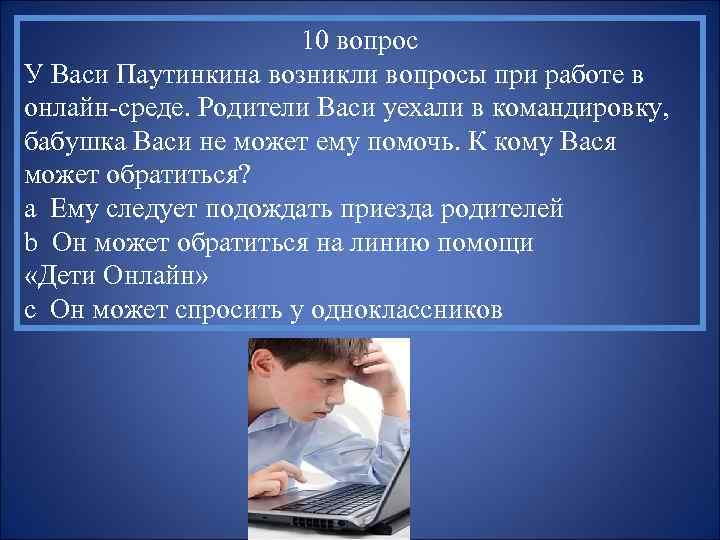 10 вопрос
У Васи Паутинкина возникли вопросы при работе в онлайн-среде. Родители Васи уехали в командировку, бабушка Васи не может ему помочь. К кому Вася может обратиться?
a Ему следует подождать приезда родителей
b Он может обратиться на линию помощи «Дети Онлайн»
c Он может спросить у одноклассников